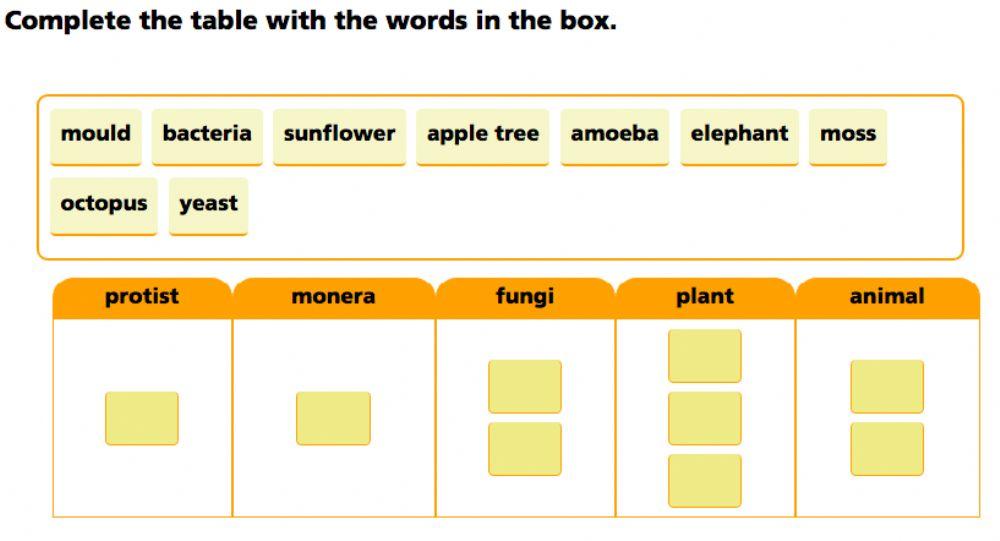 Complete the table with the words in the box.

mould bacteria sunflower apple tree amoeba elephant moss octopus yeast

| protist | monera | fungi | plant | animal |
|---|---|---|---|---|
| | | | | |